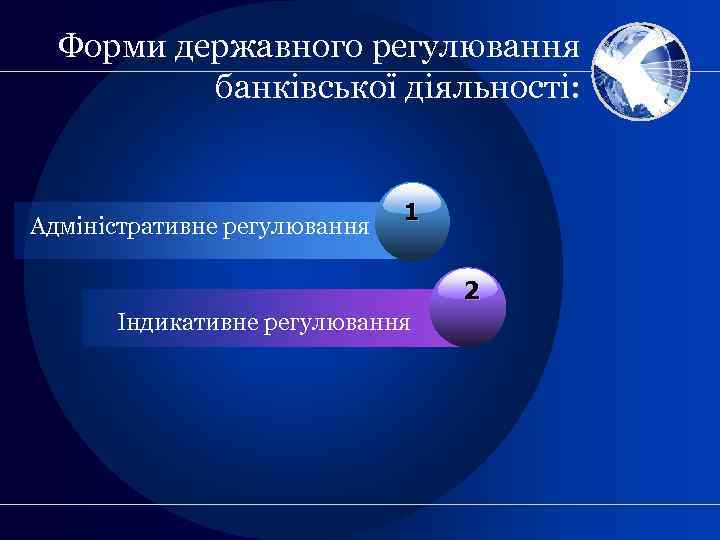 Форми державного регулювання банківської діяльності:

Адміністративне регулювання
1

Індикативне регулювання
2